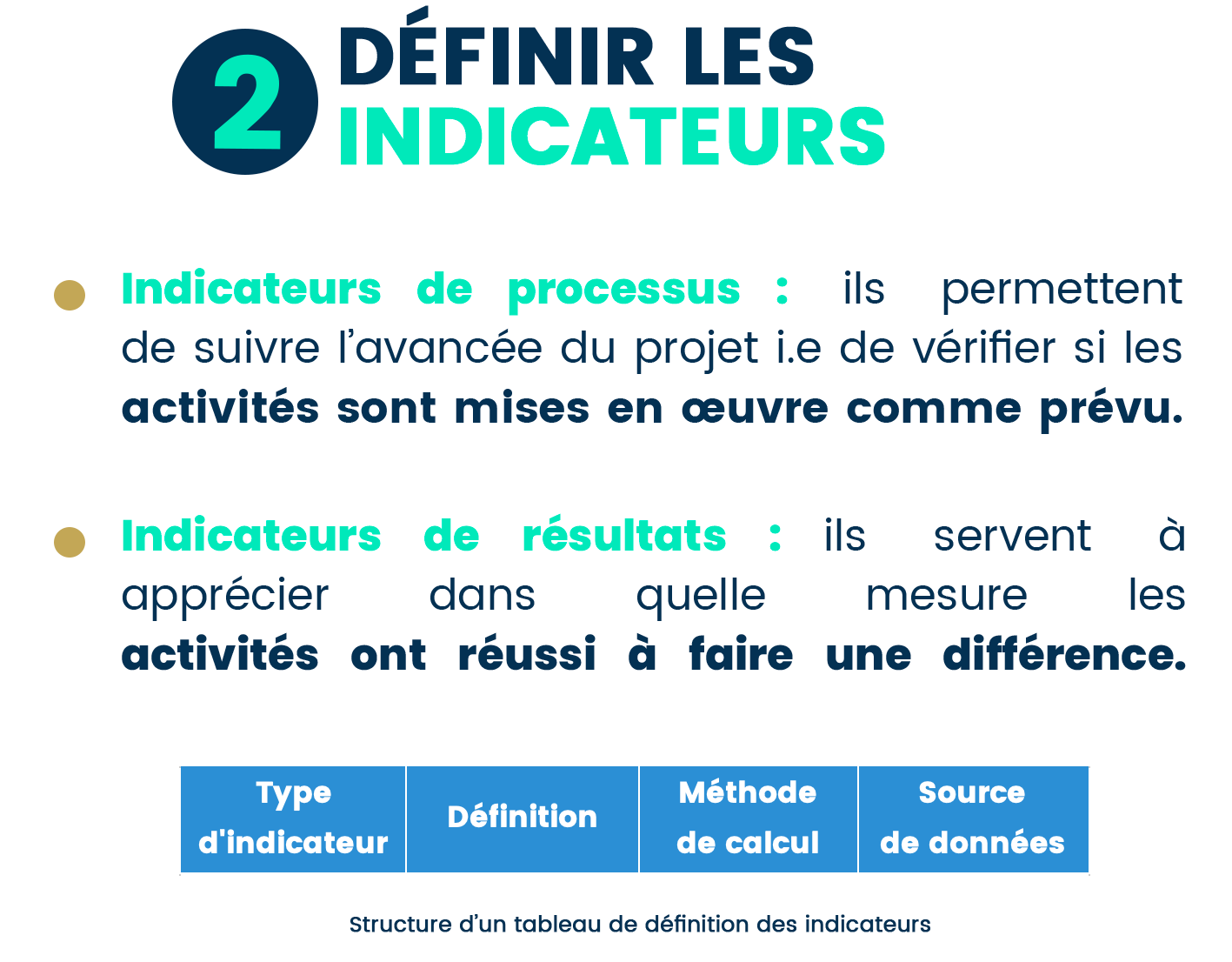 2 DÉFINIR LES INDICATEURS

Indicateurs de processus : ils permettent de suivre l'avancée du projet i.e de vérifier si les activités sont mises en œuvre comme prévu.

Indicateurs de résultats : ils servent à apprécier dans quelle mesure les activités ont réussi à faire une différence.

| Type d'indicateur | Définition | Méthode de calcul | Source de données |
|---|---|---|---|

Structure d'un tableau de définition des indicateurs